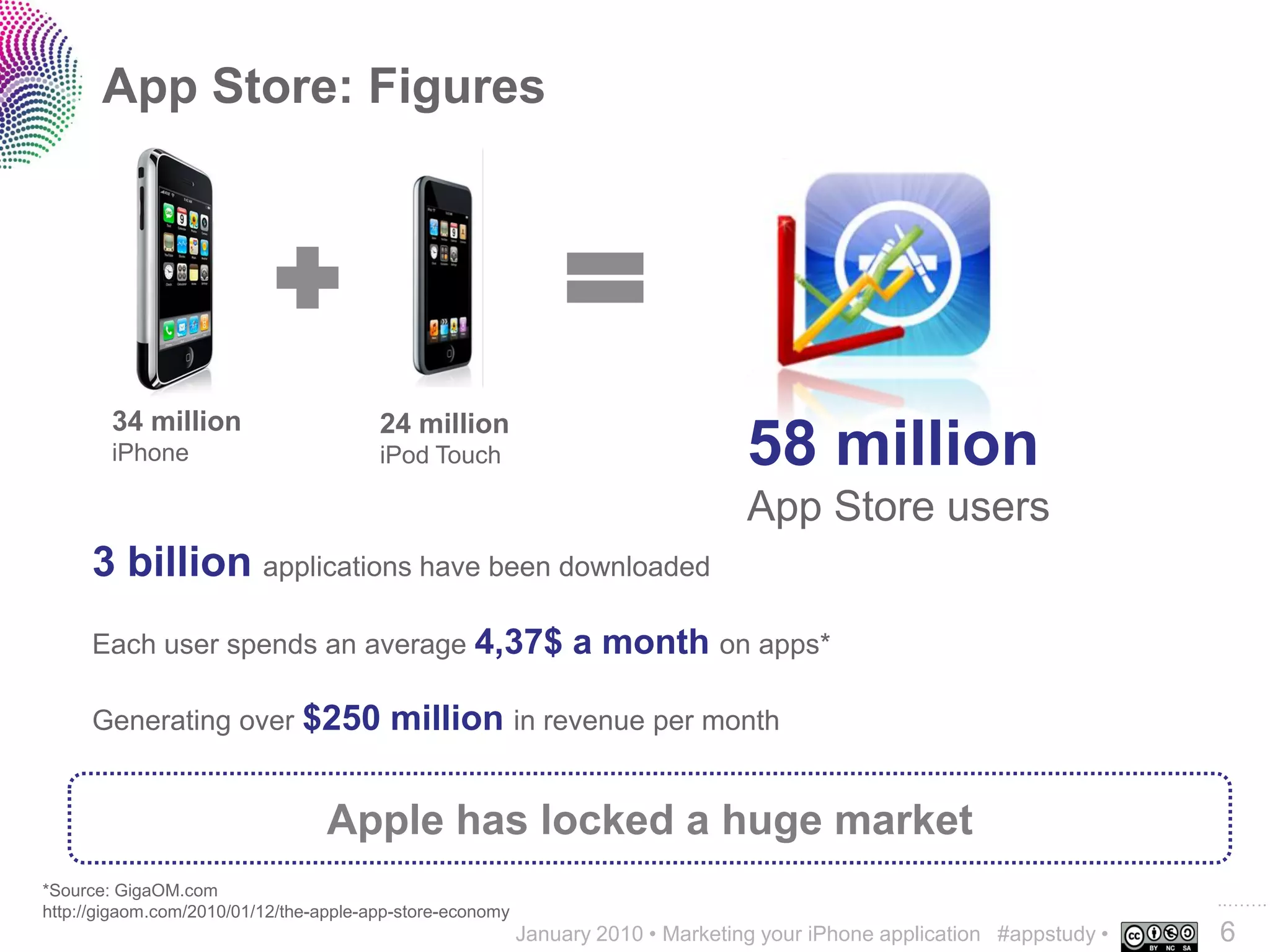 App Store: Figures

34 million
iPhone

24 million
iPod Touch

58 million
App Store users

3 billion applications have been downloaded

Each user spends an average 4,37$ a month on apps*

Generating over $250 million in revenue per month

Apple has locked a huge market

*Source: GigaOM.com
http://gigaom.com/2010/01/12/the-apple-app-store-economy

January 2010 • Marketing your iPhone application #appstudy •

cc BY NC SA

6